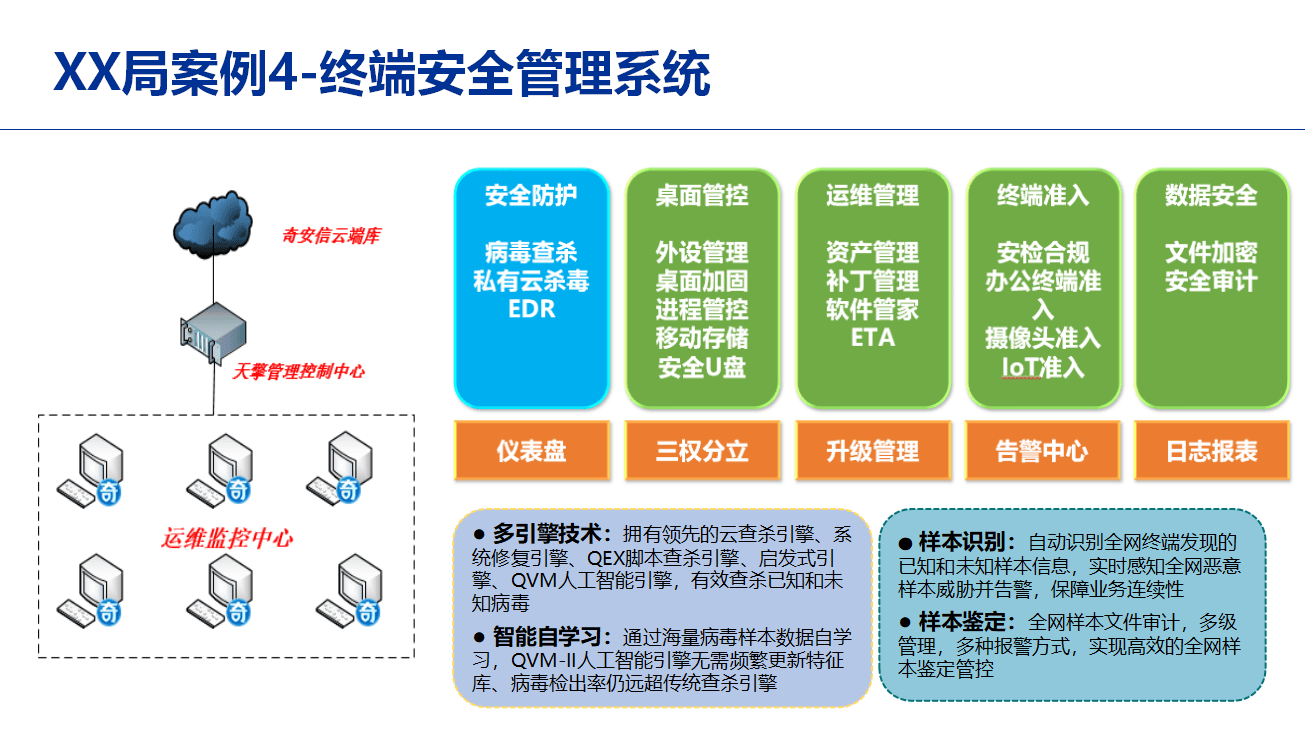 XX局案例4-终端安全管理系统

奇安信云端库

天擎管理控制中心

奇 奇 奇

运维监控中心

奇 奇 奇

安全防护

病毒查杀
私有云杀毒
EDR

桌面管控

外设管理
桌面加固
进程管控
移动存储
安全U盘

运维管理

资产管理
补丁管理
软件管家
ETA

终端准入

安检合规
办公终端准入
摄像头准入
IoT准入

数据安全

文件加密
安全审计

仪表盘

三权分立

升级管理

告警中心

日志报表

● 多引擎技术：拥有领先的云查杀引擎、系统修复引擎、QEX脚本查杀引擎、启发式引擎、QVM人工智能引擎，有效查杀已知和未知病毒

● 智能自学习：通过海量病毒样本数据自学习，QVM-II人工智能引擎无需频繁更新特征库、病毒检出率仍远超传统查杀引擎

● 样本识别：自动识别全网终端发现的已知和未知样本信息，实时感知全网恶意样本威胁并告警，保障业务连续性

● 样本鉴定：全网样本文件审计，多级管理，多种报警方式，实现高效的全网样本鉴定管控